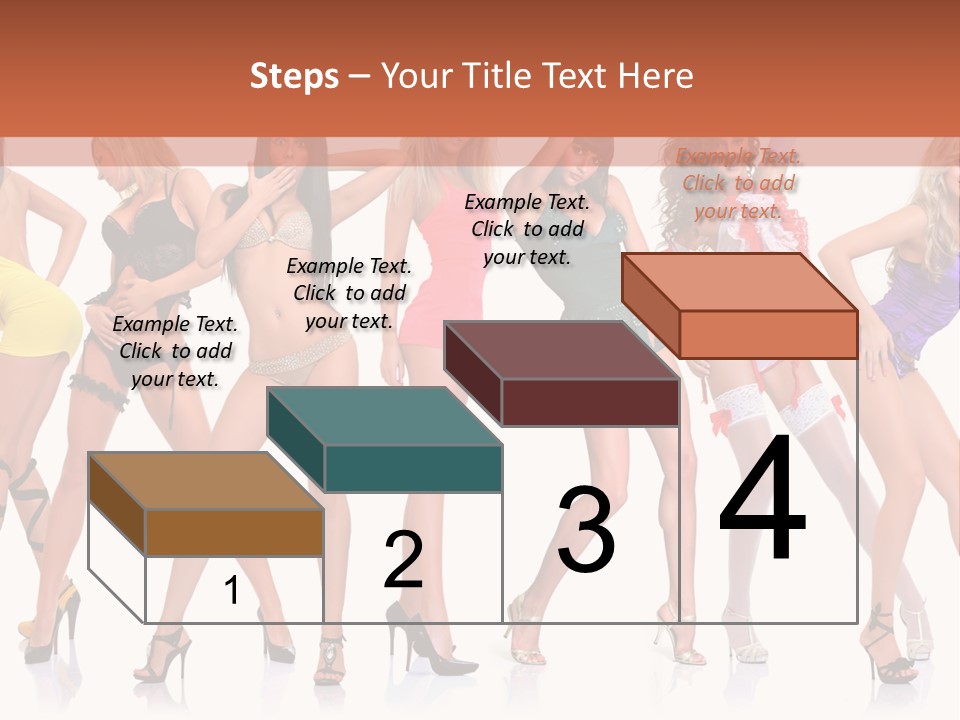 Steps – Your Title Text Here

Example Text. Click to add your text.

Example Text. Click to add your text.

Example Text. Click to add your text.

Example Text. Click to add your text.

1

2

3

4